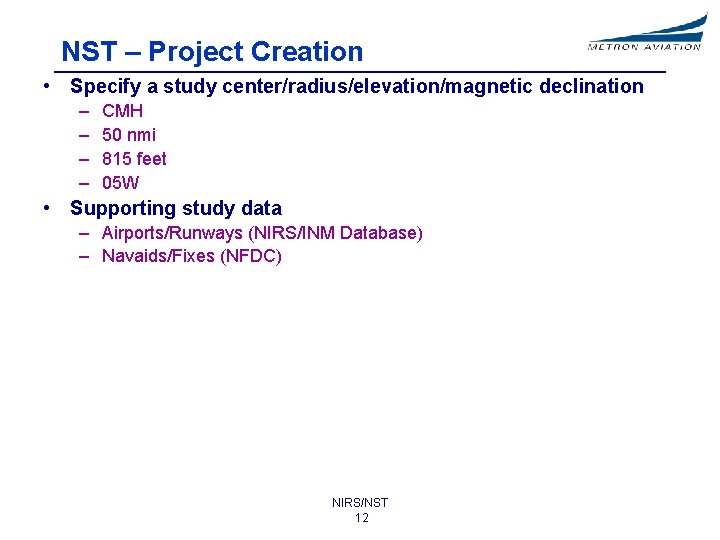 NST – Project Creation

METRON AVIATION

• Specify a study center/radius/elevation/magnetic declination
– CMH
– 50 nmi
– 815 feet
– 05W
• Supporting study data
– Airports/Runways (NIRS/INM Database)
– Navaids/Fixes (NFDC)

NIRS/NST
12